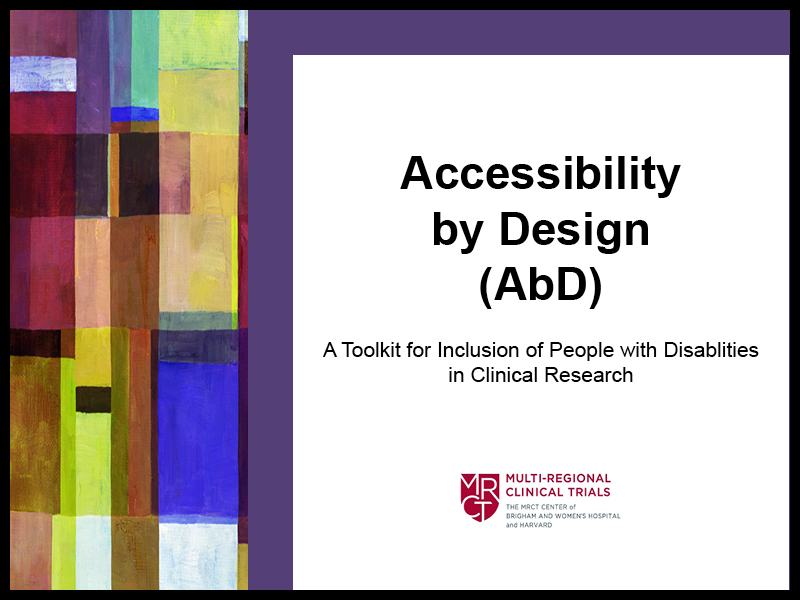 Accessibility by Design (AbD)

A Toolkit for Inclusion of People with Disablities in Clinical Research

MRCT

MULTI-REGIONAL CLINICAL TRIALS
THE MRCT CENTER of BRIGHAM AND WOMEN'S HOSPITAL and HARVARD